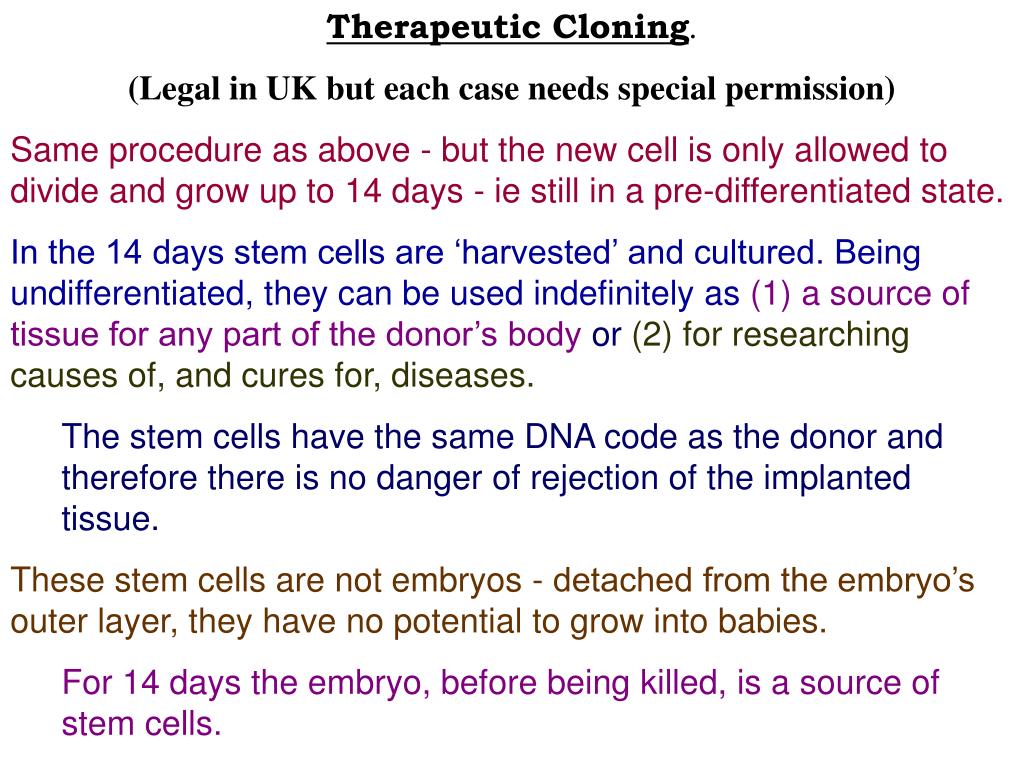 Therapeutic Cloning.

(Legal in UK but each case needs special permission)

Same procedure as above - but the new cell is only allowed to divide and grow up to 14 days - ie still in a pre-differentiated state.

In the 14 days stem cells are ‘harvested’ and cultured. Being undifferentiated, they can be used indefinitely as (1) a source of tissue for any part of the donor’s body or (2) for researching causes of, and cures for, diseases.

The stem cells have the same DNA code as the donor and therefore there is no danger of rejection of the implanted tissue.

These stem cells are not embryos - detached from the embryo’s outer layer, they have no potential to grow into babies.

For 14 days the embryo, before being killed, is a source of stem cells.